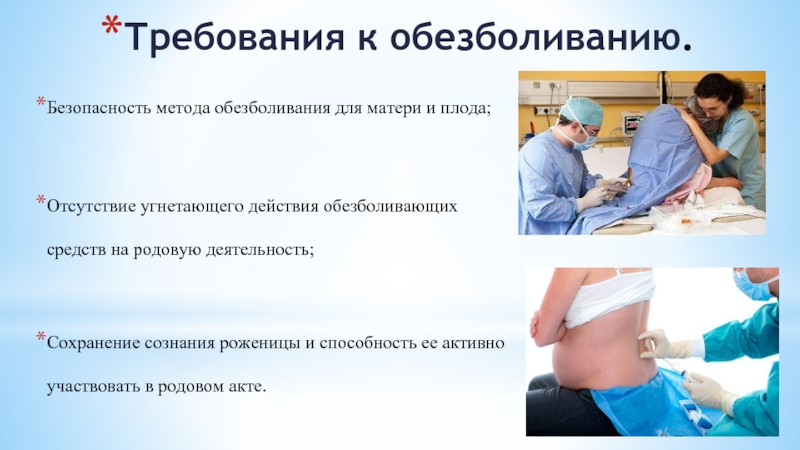 *Требования к обезболиванию.

*Безопасность метода обезболивания для матери и плода;

*Отсутствие угнетающего действия обезболивающих средств на родовую деятельность;

*Сохранение сознания роженицы и способность ее активно участвовать в родовом акте.